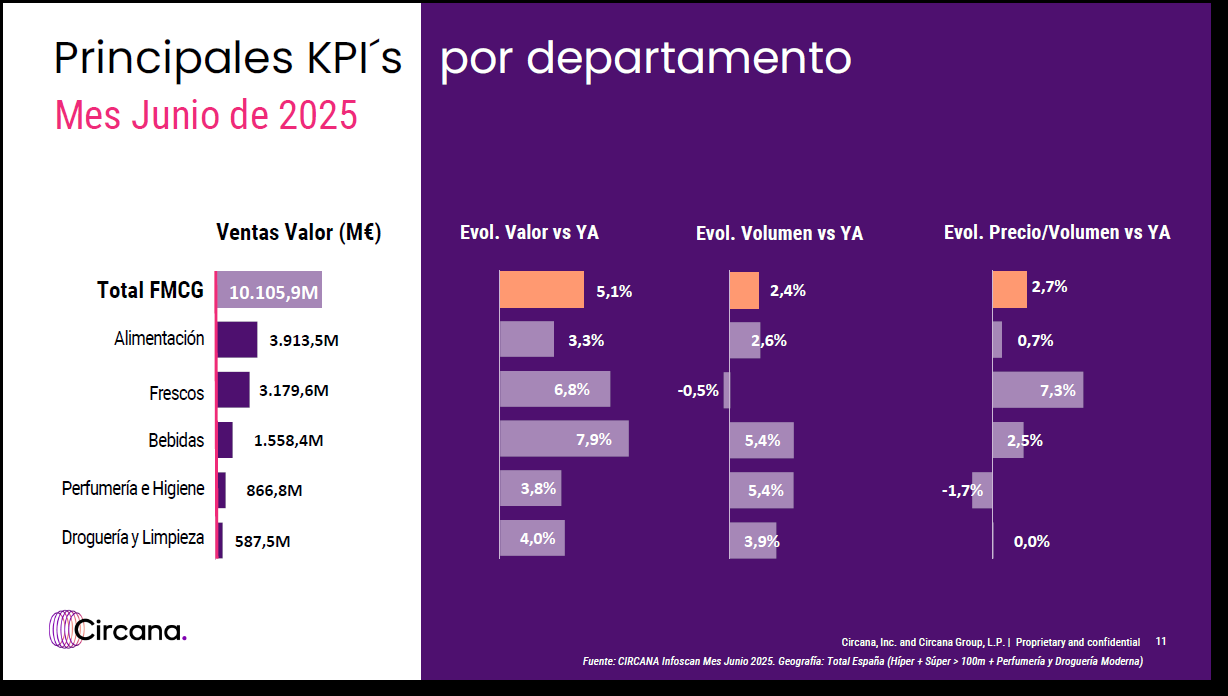 Principales KPI´s por departamento

Mes Junio de 2025

| | Ventas Valor (M€) | Evol. Valor vs YA | Evol. Volumen vs YA | Evol. Precio/Volumen vs YA |
|---|---|---|---|---|
| Total FMCG | 10.105,9M | 5,1% | 2,4% | 2,7% |
| Alimentación | 3.913,5M | 3,3% | 2,6% | 0,7% |
| Frescos | 3.179,6M | 6,8% | -0,5% | 7,3% |
| Bebidas | 1.558,4M | 7,9% | 5,4% | 2,5% |
| Perfumería e Higiene | 866,8M | 3,8% | 5,4% | -1,7% |
| Droguería y Limpieza | 587,5M | 4,0% | 3,9% | 0,0% |

Circana.

Circana, Inc. and Circana Group, L.P. | Proprietary and confidential 11

Fuente: CIRCANA Infoscan Mes Junio 2025. Geografía: Total España (Híper + Súper > 100m + Perfumería y Droguería Moderna)